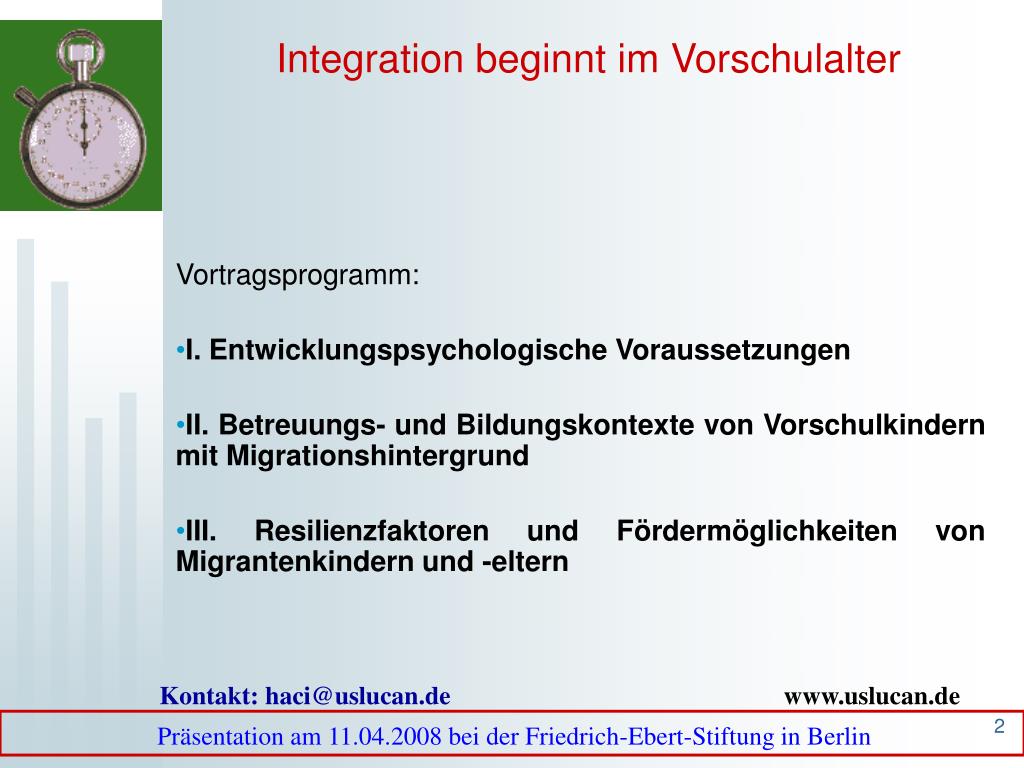 Integration beginnt im Vorschulalter

Vortragsprogramm:

•I. Entwicklungspsychologische Voraussetzungen

•II. Betreuungs- und Bildungskontexte von Vorschulkindern mit Migrationshintergrund

•III. Resilienzfaktoren und Fördermöglichkeiten von Migrantenkindern und -eltern

Kontakt: haci@uslucan.de

www.uslucan.de

Präsentation am 11.04.2008 bei der Friedrich-Ebert-Stiftung in Berlin

2